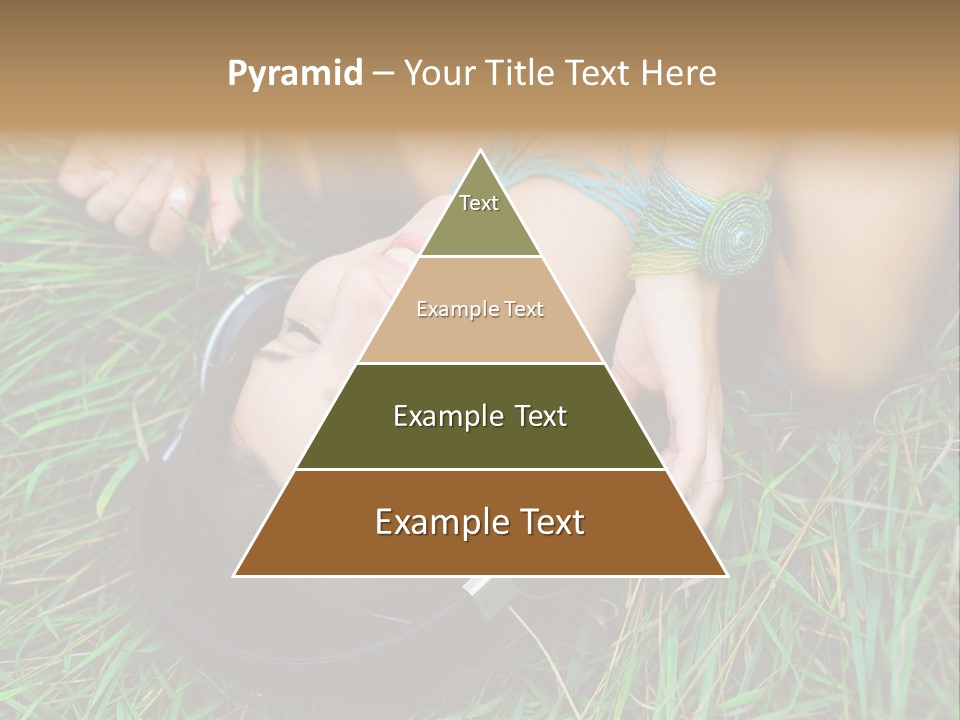 Pyramid – Your Title Text Here

Text

Example Text

Example Text

Example Text